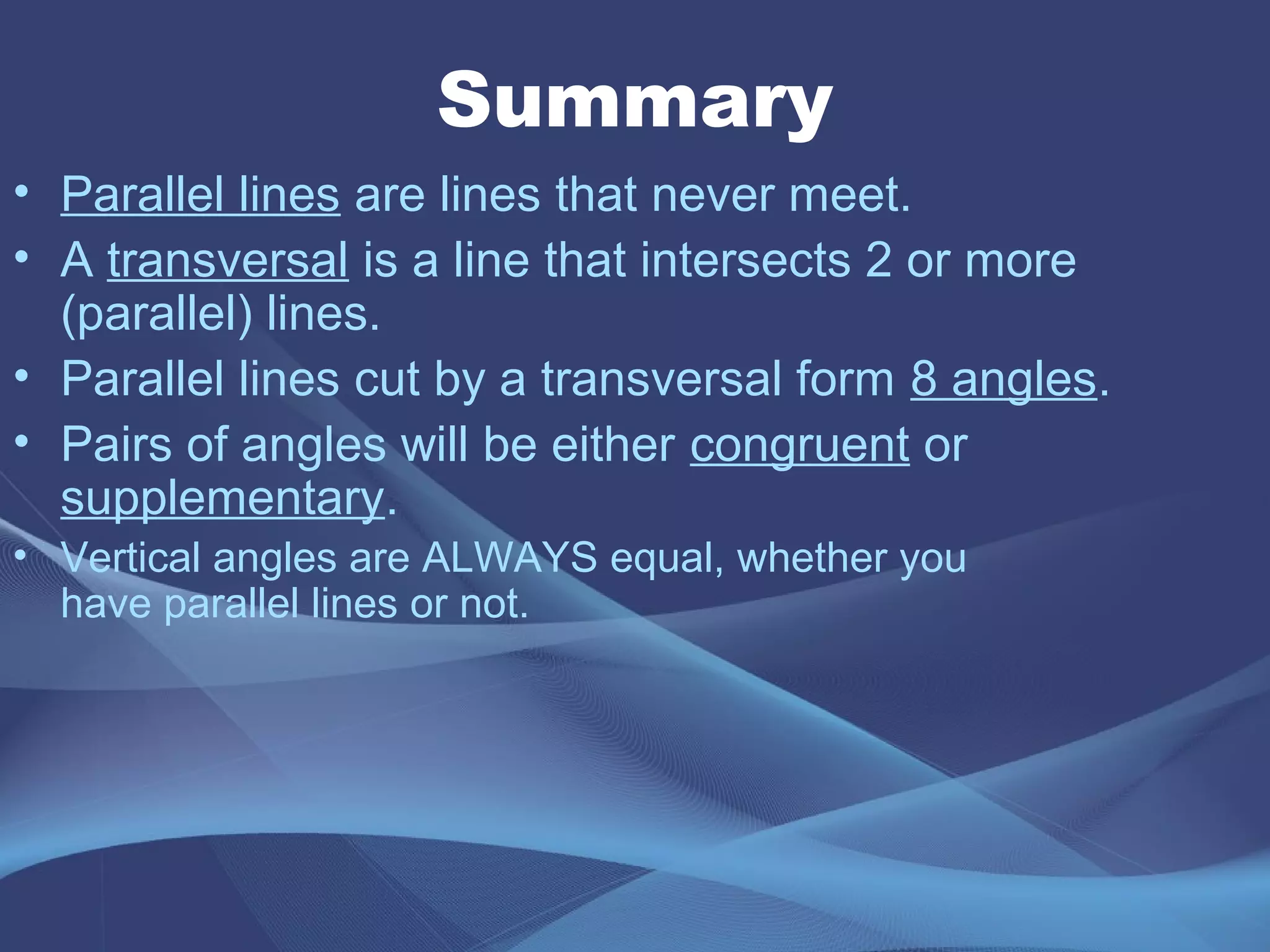 Summary

• Parallel lines are lines that never meet.
• A transversal is a line that intersects 2 or more (parallel) lines.
• Parallel lines cut by a transversal form 8 angles.
• Pairs of angles will be either congruent or supplementary.
• Vertical angles are ALWAYS equal, whether you have parallel lines or not.